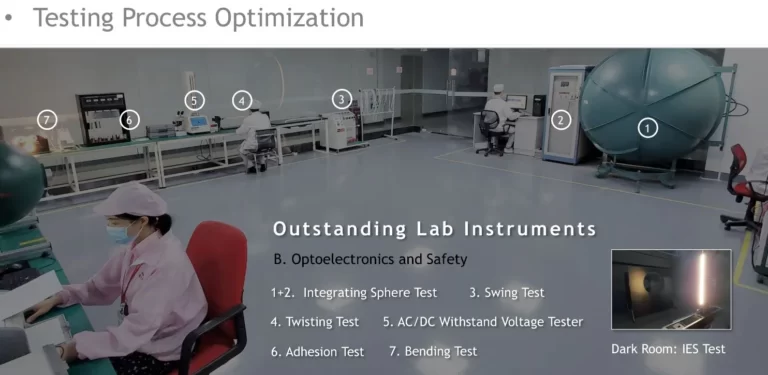 • Testing Process Optimization

7 6 5 4 3 2 1

Outstanding Lab Instruments

B. Optoelectronics and Safety

1+2. Integrating Sphere Test 3. Swing Test

4. Twisting Test 5. AC/DC Withstand Voltage Tester

6. Adhesion Test 7. Bending Test

Dark Room: IES Test